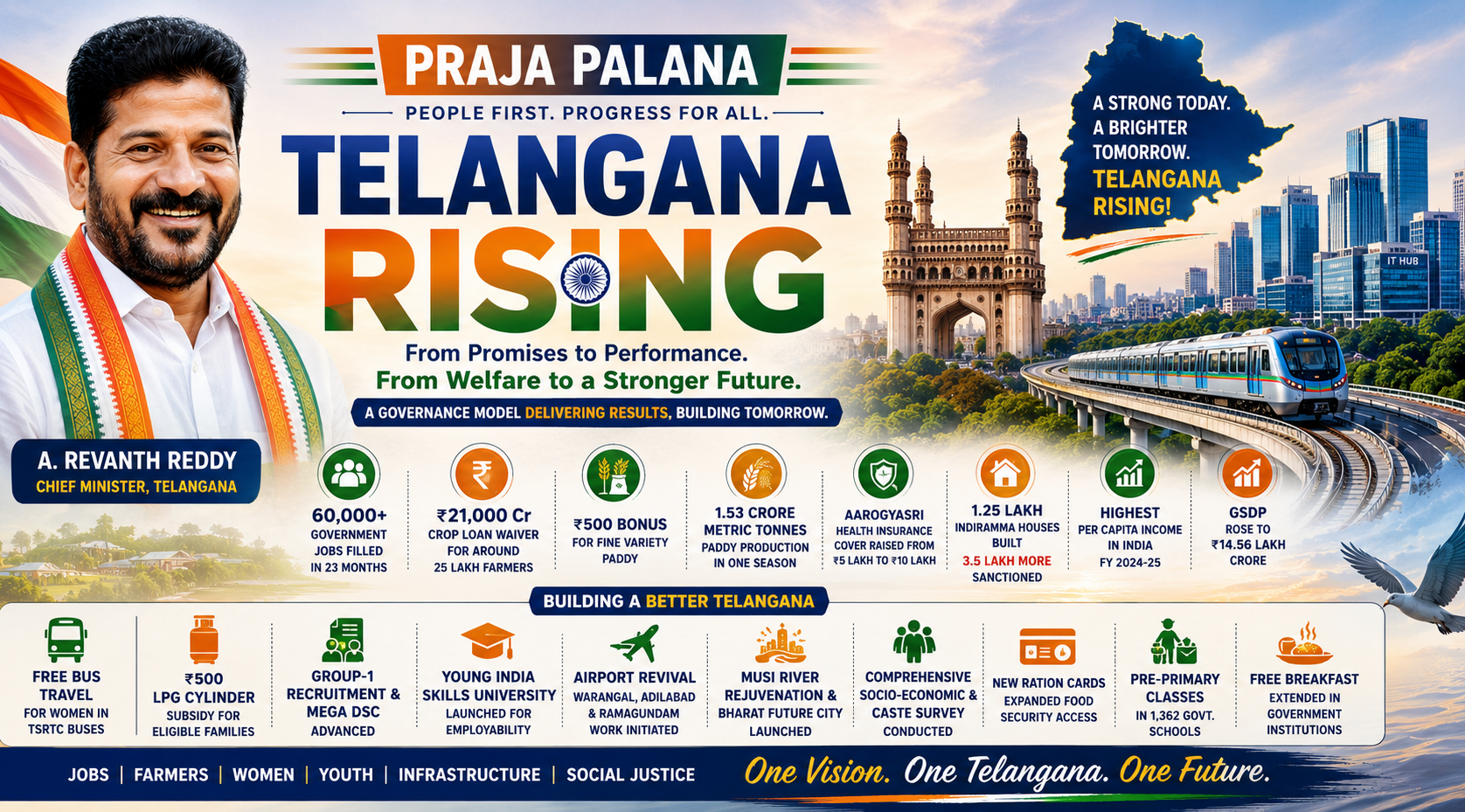 PRAJA PALANA

PEOPLE FIRST. PROGRESS FOR ALL.

TELANGANA RISING

From Promises to Performance.
From Welfare to a Stronger Future.

A GOVERNANCE MODEL DELIVERING RESULTS, BUILDING TOMORROW.

A STRONG TODAY. A BRIGHTER TOMORROW. TELANGANA RISING!

IT HUB

A. REVANTH REDDY
CHIEF MINISTER, TELANGANA

60,000+ GOVERNMENT JOBS FILLED IN 23 MONTHS

₹21,000 Cr CROP LOAN WAIVER FOR AROUND 25 LAKH FARMERS

₹500 BONUS FOR FINE VARIETY PADDY

1.53 CRORE METRIC TONNES PADDY PRODUCTION IN ONE SEASON

AAROGYASRI HEALTH INSURANCE COVER RAISED FROM ₹5 LAKH TO ₹10 LAKH

1.25 LAKH INDIRAMMA HOUSES BUILT 3.5 LAKH MORE SANCTIONED

HIGHEST PER CAPITA INCOME IN INDIA FY 2024-25

GSDP ROSE TO ₹14.56 LAKH CRORE

BUILDING A BETTER TELANGANA

FREE BUS TRAVEL FOR WOMEN IN TSRTC BUSES

₹500 LPG CYLINDER SUBSIDY FOR ELIGIBLE FAMILIES

GROUP-1 RECRUITMENT & MEGA DSC ADVANCED

YOUNG INDIA SKILLS UNIVERSITY LAUNCHED FOR EMPLOYABILITY

AIRPORT REVIVAL WARANGAL, ADILABAD & RAMAGUNDAM WORK INITIATED

MUSI RIVER REJUVENATION & BHARAT FUTURE CITY LAUNCHED

COMPREHENSIVE SOCIO-ECONOMIC & CASTE SURVEY CONDUCTED

NEW RATION CARDS EXPANDED FOOD SECURITY ACCESS

PRE-PRIMARY CLASSES IN 1,362 GOVT. SCHOOLS

FREE BREAKFAST EXTENDED IN GOVERNMENT INSTITUTIONS

JOBS | FARMERS | WOMEN | YOUTH | INFRASTRUCTURE | SOCIAL JUSTICE

One Vision. One Telangana. One Future.